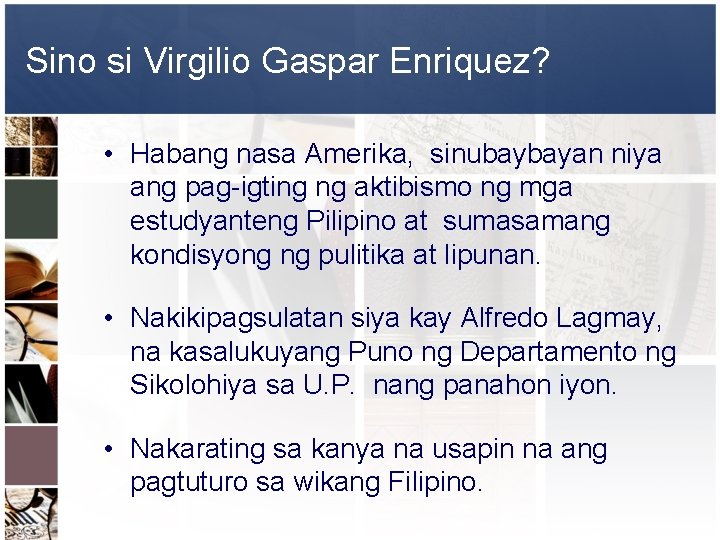 Sino si Virgilio Gaspar Enriquez?

• Habang nasa Amerika, sinubaybayan niya ang pag-igting ng aktibismo ng mga estudyanteng Pilipino at sumasamang kondisyong ng pulitika at lipunan.

• Nakikipagsulatan siya kay Alfredo Lagmay, na kasalukuyang Puno ng Departamento ng Sikolohiya sa U.P. nang panahon iyon.

• Nakarating sa kanya na usapin na ang pagtuturo sa wikang Filipino.